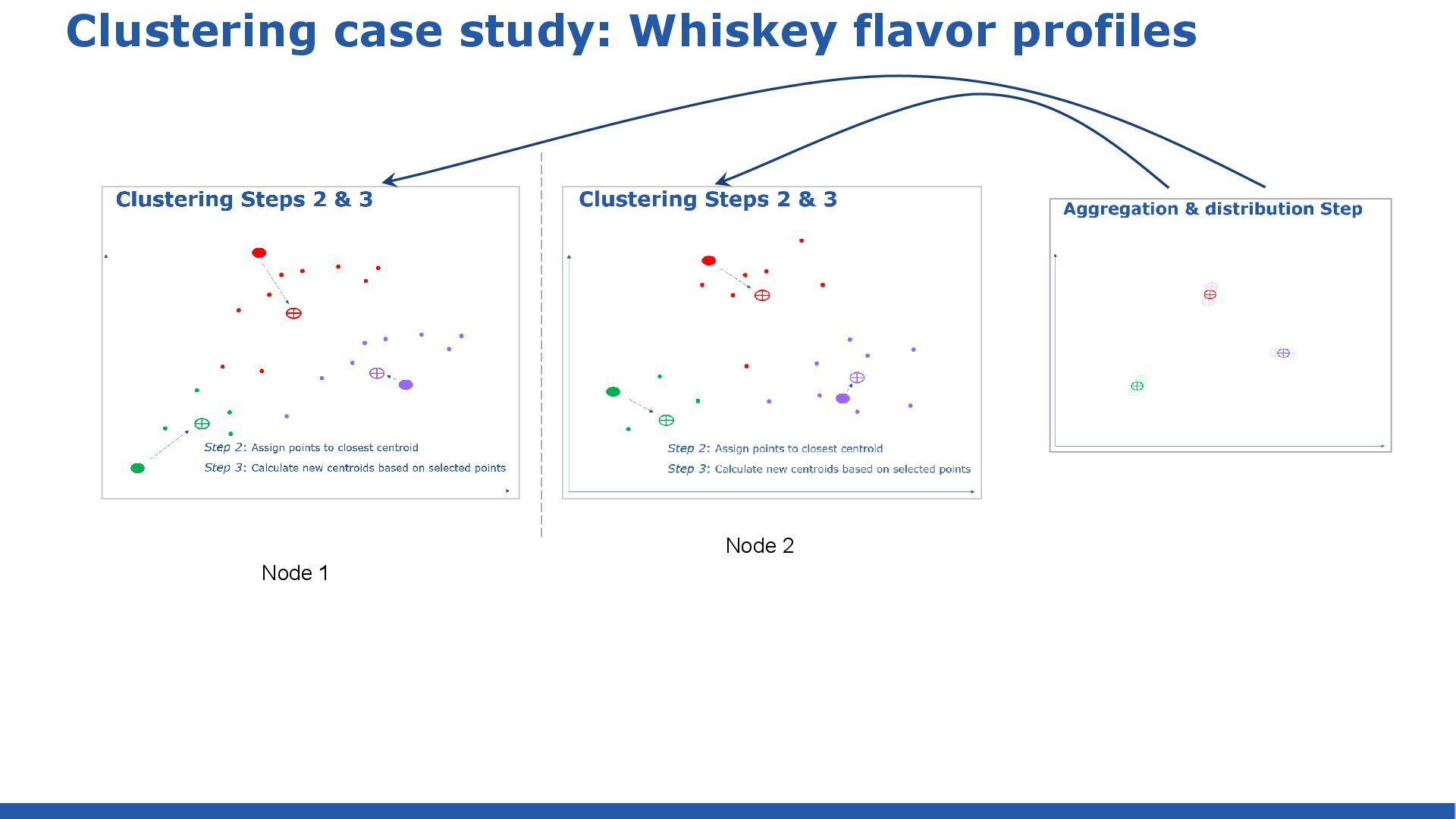 Clustering case study: Whiskey flavor profiles

Clustering Steps 2 & 3

Step 2: Assign points to closest centroid

Step 3: Calculate new centroids based on selected points

Node 1

Clustering Steps 2 & 3

Step 2: Assign points to closest centroid

Step 3: Calculate new centroids based on selected points

Node 2

Aggregation & distribution Step